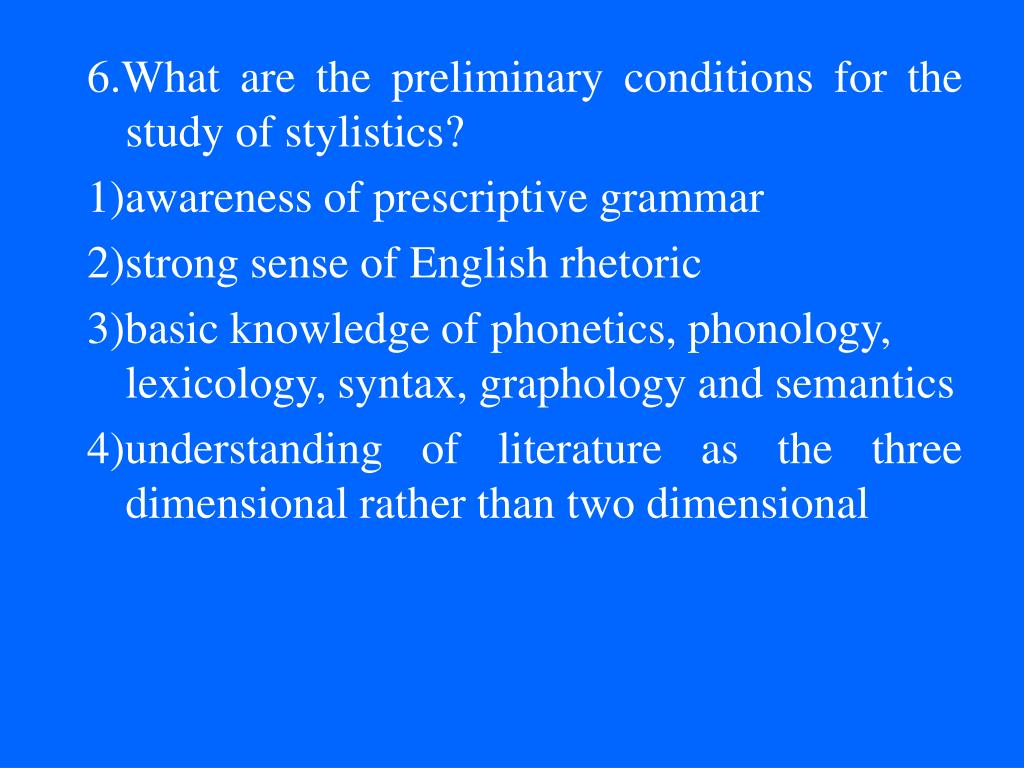 6.What are the preliminary conditions for the study of stylistics?

1)awareness of prescriptive grammar

2)strong sense of English rhetoric

3)basic knowledge of phonetics, phonology, lexicology, syntax, graphology and semantics

4)understanding of literature as the three dimensional rather than two dimensional